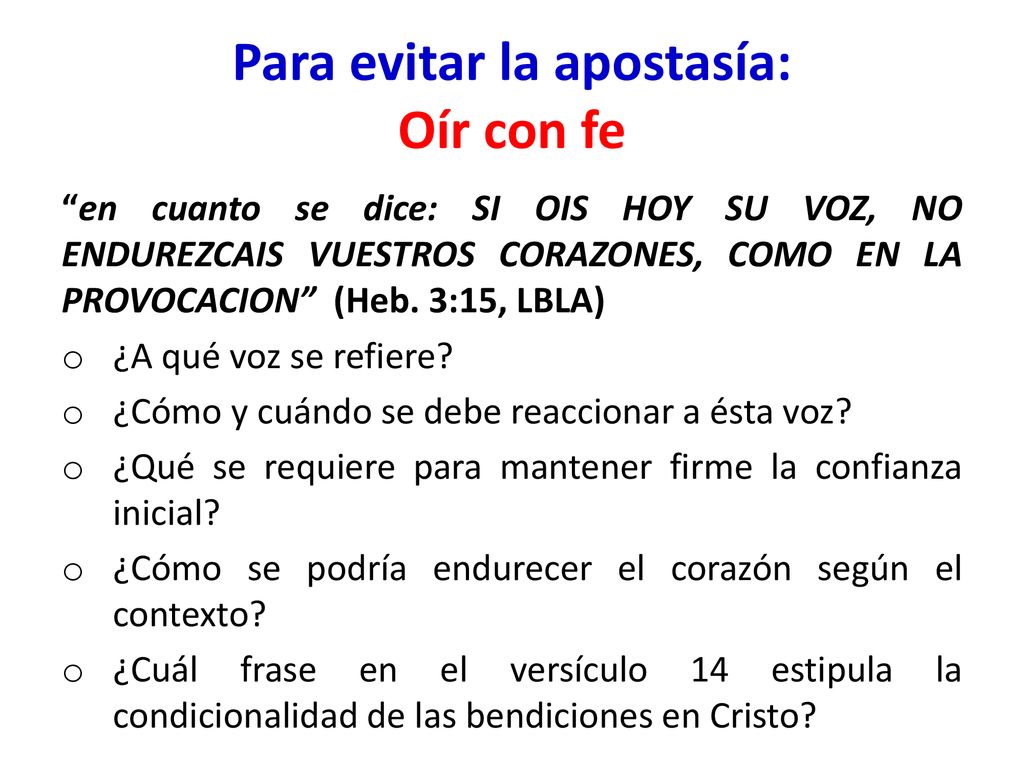 Para evitar la apostasía:
Oír con fe

“en cuanto se dice: SI OIS HOY SU VOZ, NO ENDUREZCAIS VUESTROS CORAZONES, COMO EN LA PROVOCACION” (Heb. 3:15, LBLA)

o ¿A qué voz se refiere?
o ¿Cómo y cuándo se debe reaccionar a ésta voz?
o ¿Qué se requiere para mantener firme la confianza inicial?
o ¿Cómo se podría endurecer el corazón según el contexto?
o ¿Cuál frase en el versículo 14 estipula la condicionalidad de las bendiciones en Cristo?